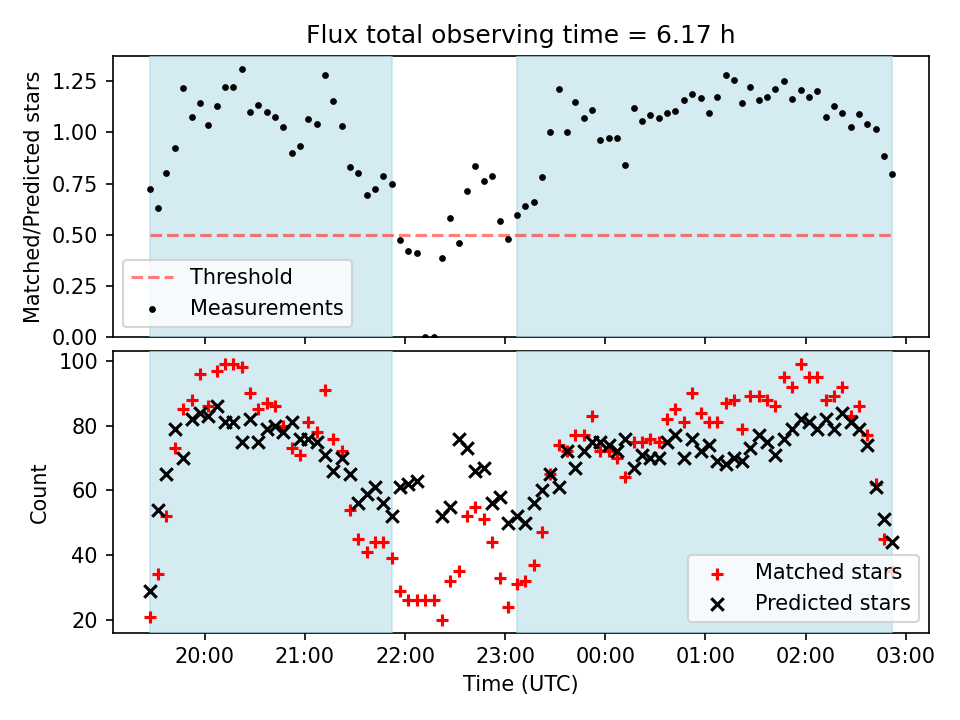 Flux total observing time = 6.17 h

Matched/Predicted stars

1.25
1.00
0.75
0.50
0.25
0.00

Threshold
Measurements

Count

100
80
60
40
20

Matched stars
Predicted stars

20:00
21:00
22:00
23:00
00:00
01:00
02:00
03:00

Time (UTC)